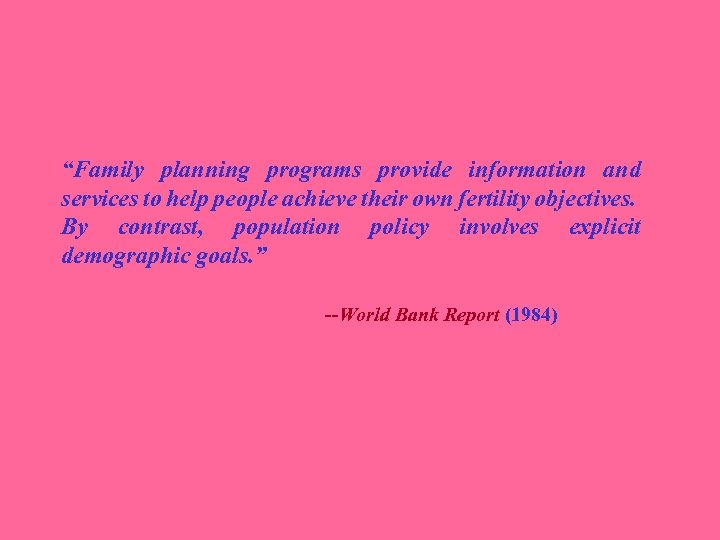 “Family planning programs provide information and services to help people achieve their own fertility objectives. By contrast, population policy involves explicit demographic goals.”

--World Bank Report (1984)